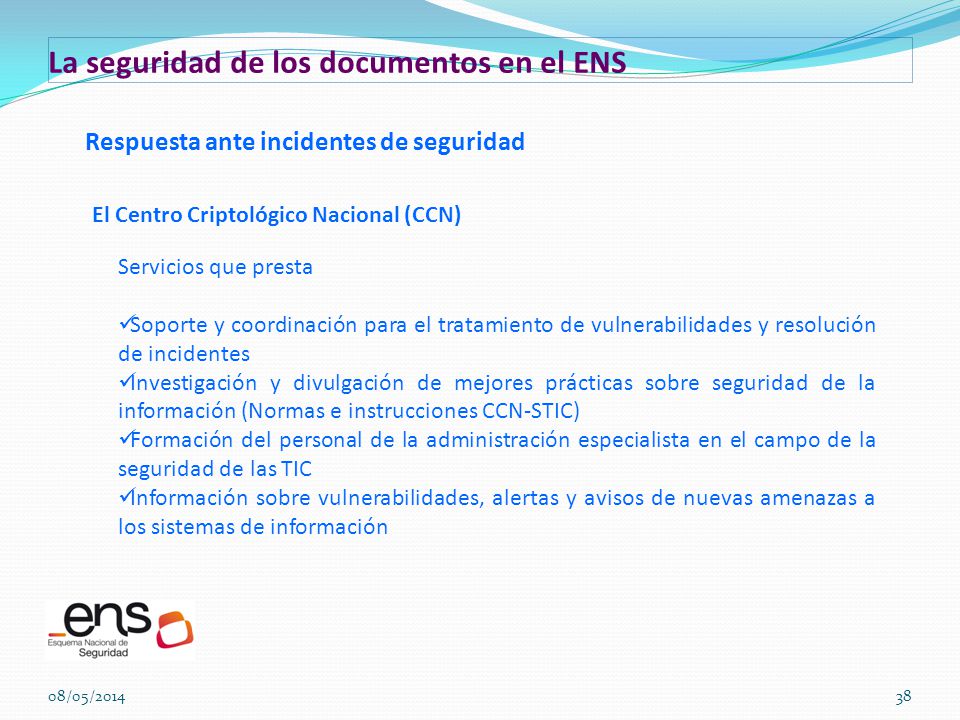 La seguridad de los documentos en el ENS

Respuesta ante incidentes de seguridad

El Centro Criptológico Nacional (CCN)

Servicios que presta

✓Soporte y coordinación para el tratamiento de vulnerabilidades y resolución de incidentes
✓Investigación y divulgación de mejores prácticas sobre seguridad de la información (Normas e instrucciones CCN-STIC)
✓Formación del personal de la administración especialista en el campo de la seguridad de las TIC
✓Información sobre vulnerabilidades, alertas y avisos de nuevas amenazas a los sistemas de información

ens
Esquema Nacional de Seguridad

08/05/2014

38